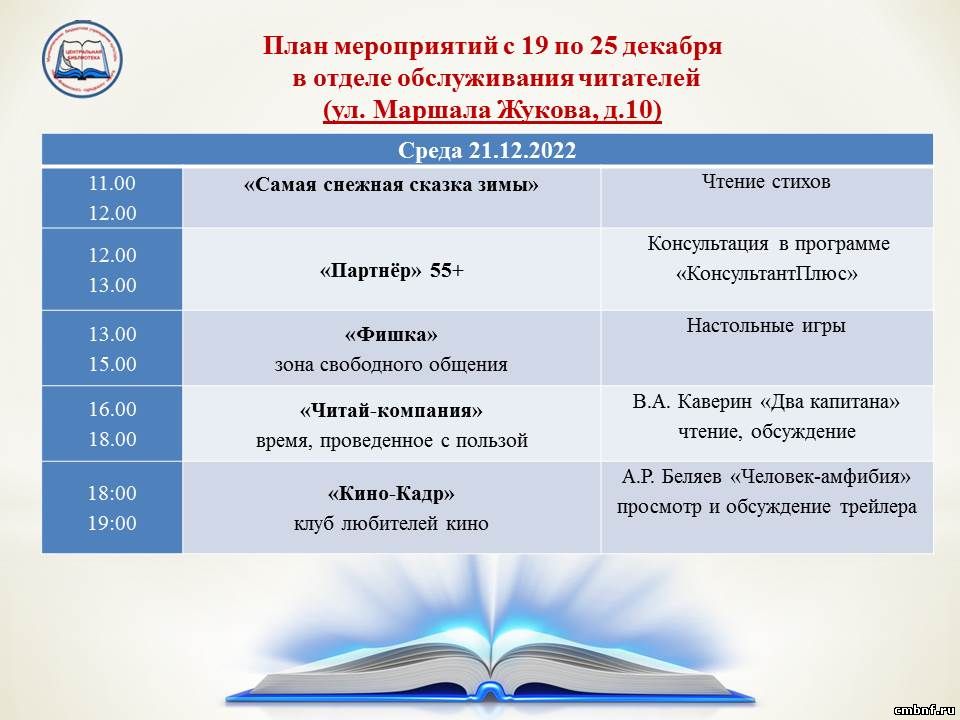 ЦЕНТРАЛЬНАЯ БИБЛИОТЕКА

План мероприятий с 19 по 25 декабря
в отделе обслуживания читателей
(ул. Маршала Жукова, д.10)

| Среда 21.12.2022 | | |
|---|---|---|
| 11.00 12.00 | «Самая снежная сказка зимы» | Чтение стихов |
| 12.00 13.00 | «Партнёр» 55+ | Консультация в программе «КонсультантПлюс» |
| 13.00 15.00 | «Фишка» зона свободного общения | Настольные игры |
| 16.00 18.00 | «Читай-компания» время, проведенное с пользой | В.А. Каверин «Два капитана» чтение, обсуждение |
| 18:00 19:00 | «Кино-Кадр» клуб любителей кино | А.Р. Беляев «Человек-амфибия» просмотр и обсуждение трейлера |

cmbnf.ru